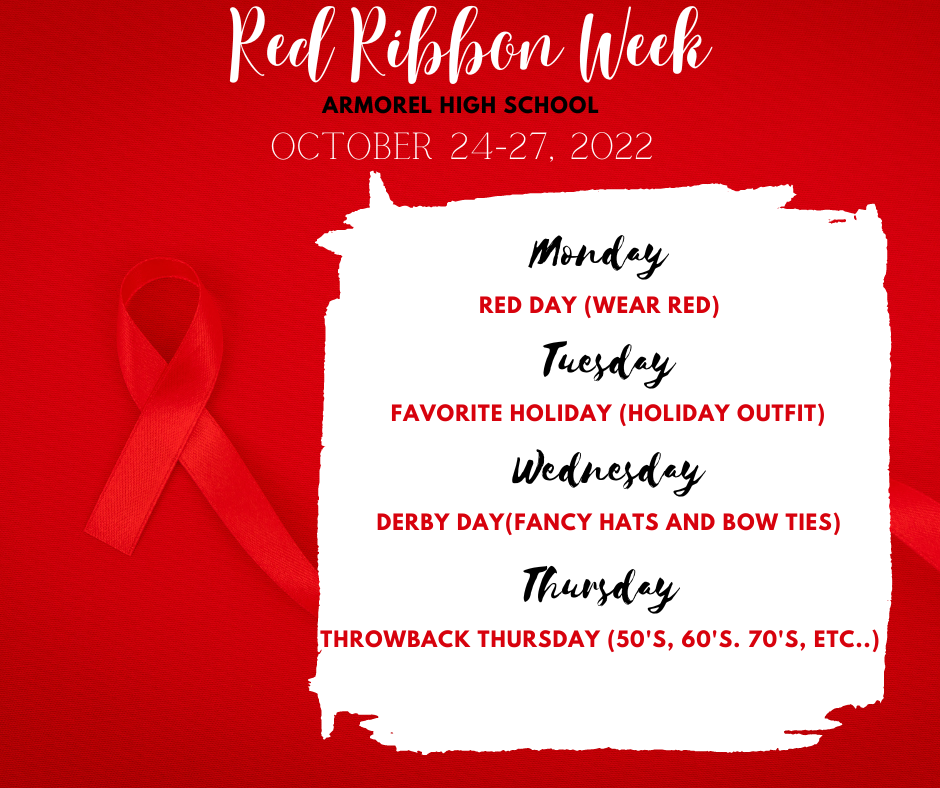 Red Ribbon Week

ARMOREL HIGH SCHOOL

OCTOBER 24-27, 2022

Monday

RED DAY (WEAR RED)

Tuesday

FAVORITE HOLIDAY (HOLIDAY OUTFIT)

Wednesday

DERBY DAY(FANCY HATS AND BOW TIES)

Thursday

THROWBACK THURSDAY (50'S, 60'S. 70'S, ETC..)